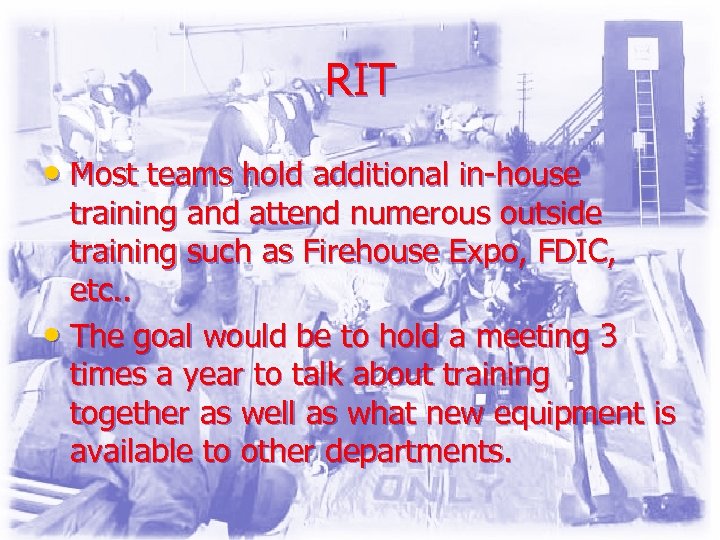 RIT

• Most teams hold additional in-house training and attend numerous outside training such as Firehouse Expo, FDIC, etc..

• The goal would be to hold a meeting 3 times a year to talk about training together as well as what new equipment is available to other departments.

ONLY